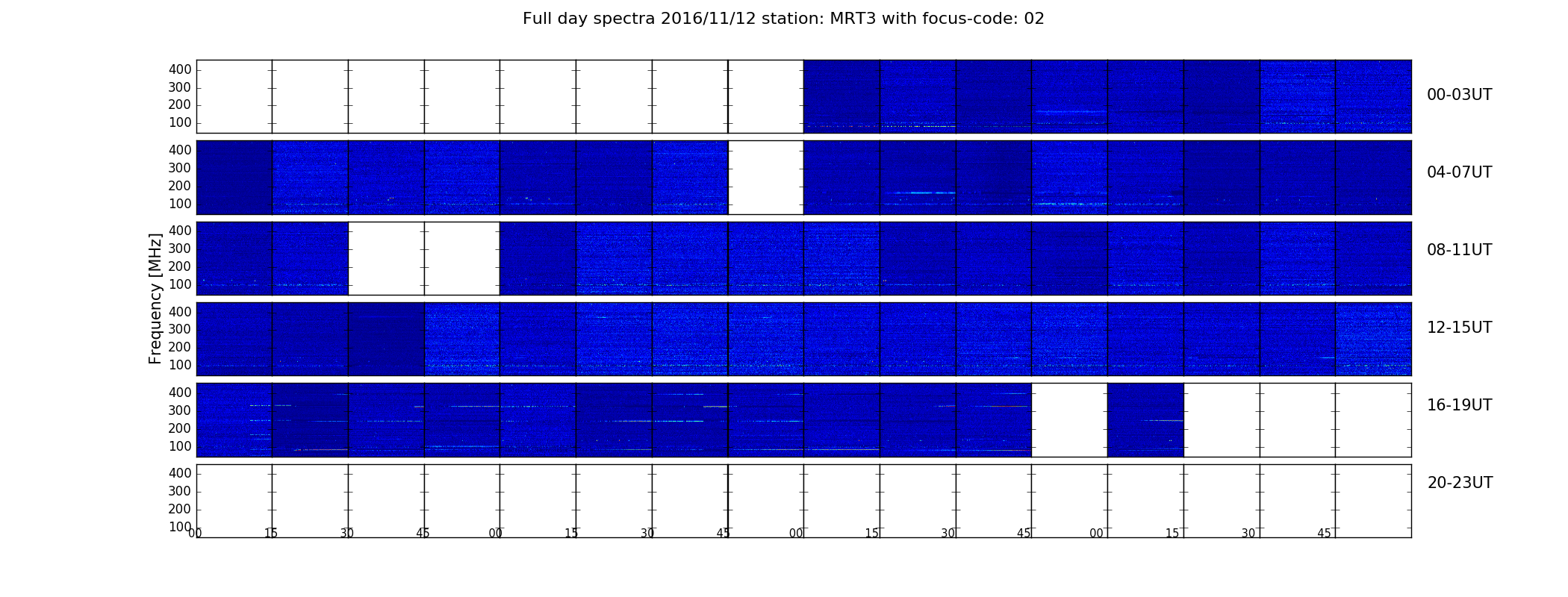 Full day spectra 2016/11/12 station: MRT3 with focus-code: 02

Frequency [MHz]

400
300
200
100

00-03UT

400
300
200
100

04-07UT

400
300
200
100

08-11UT

400
300
200
100

12-15UT

400
300
200
100

16-19UT

400
300
200
100

20-23UT

00 15 30 45 00 15 30 45 00 15 30 45 00 15 30 45